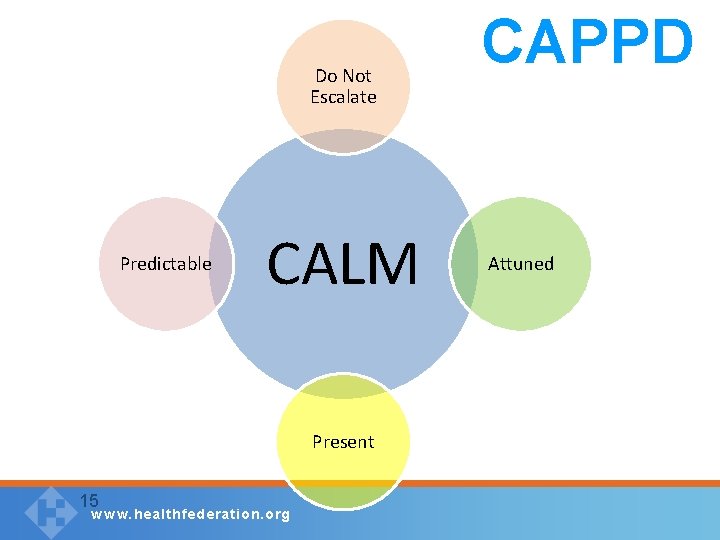 CAPPD

Do Not Escalate

Predictable

CALM

Attuned

Present

15

www.healthfederation.org